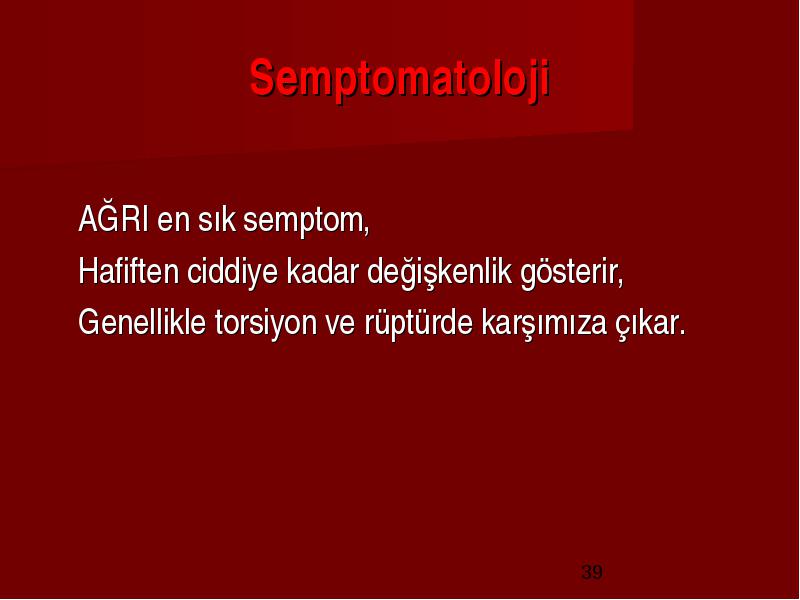 Semptomatoloji

AĞRI en sık semptom,
Hafiften ciddiye kadar değişkenlik gösterir,
Genellikle torsiyon ve rüptürde karşımıza çıkar.

39